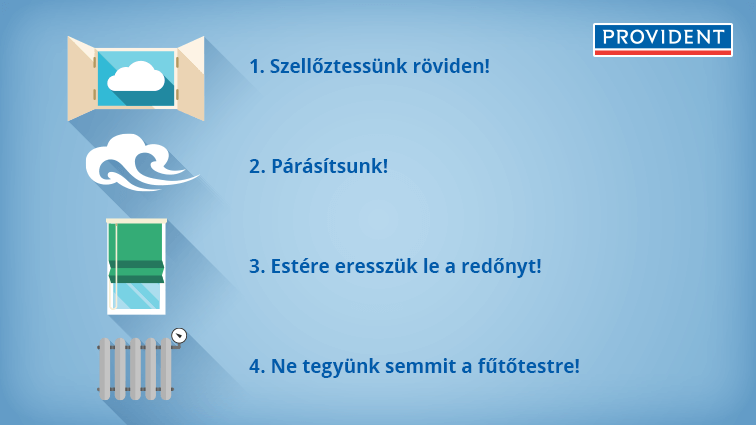 PROVIDENT

1. Szellőztessünk röviden!

2. Párásítsunk!

3. Estére eresszük le a redőnyt!

4. Ne tegyünk semmit a fűtőtestre!